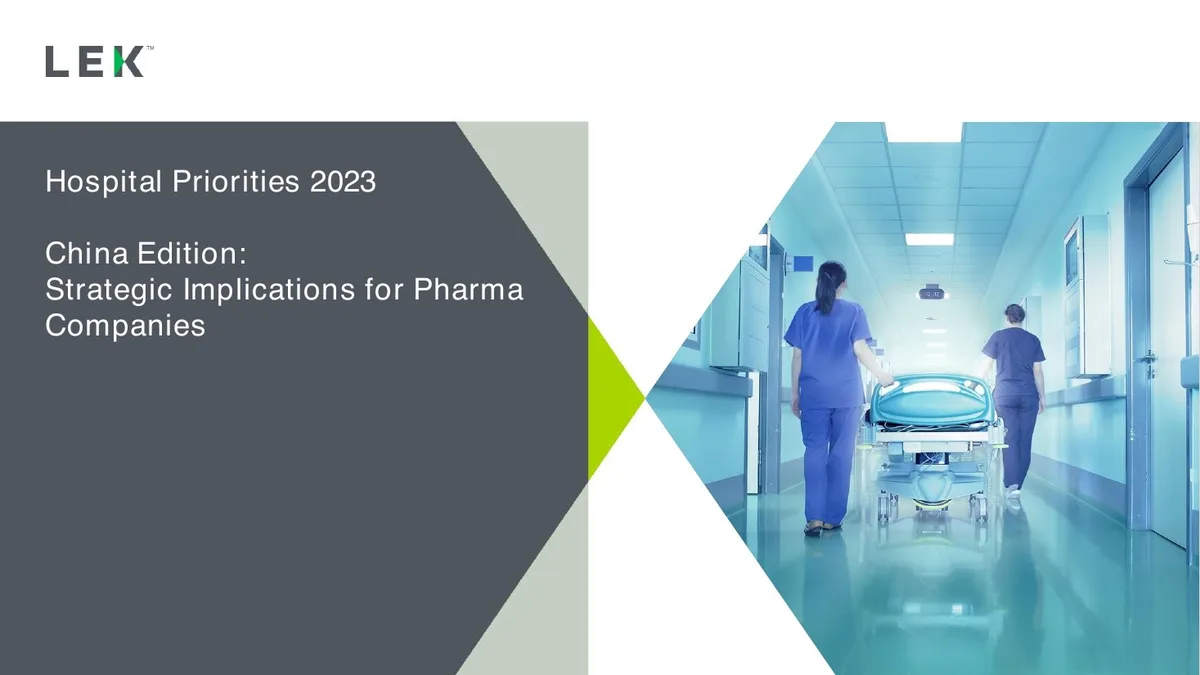 LEK™

Hospital Priorities 2023

China Edition:
Strategic Implications for Pharma Companies